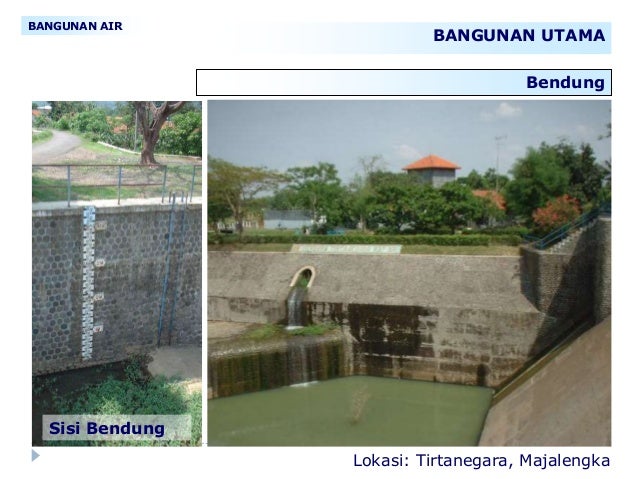 BANGUNAN AIR

BANGUNAN UTAMA

Bendung

Sisi Bendung

Lokasi: Tirtanegara, Majalengka